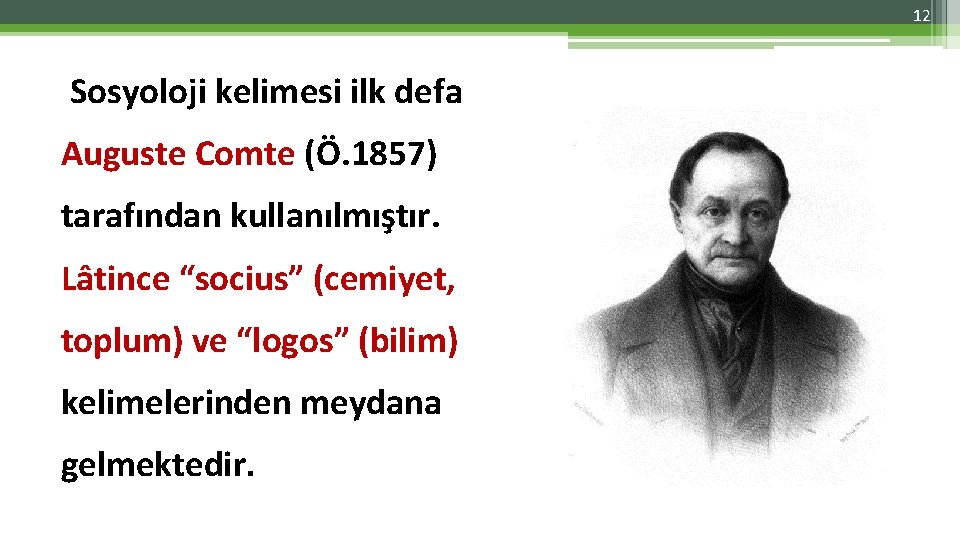 12

Sosyoloji kelimesi ilk defa Auguste Comte (Ö.1857) tarafından kullanılmıştır. Lâtince “socius” (cemiyet, toplum) ve “logos” (bilim) kelimelerinden meydana gelmektedir.